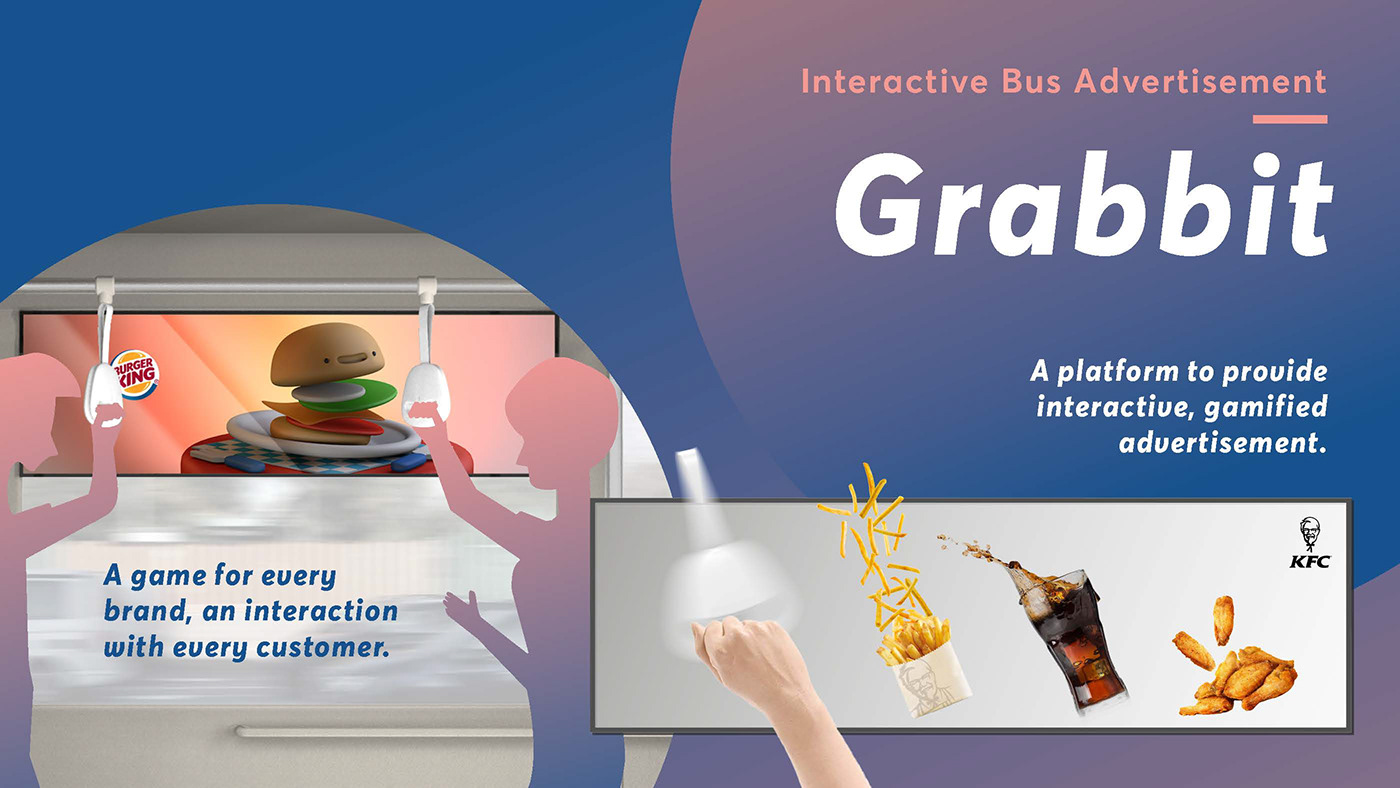 Interactive Bus Advertisement

Grabbit

A platform to provide interactive, gamified advertisement.

BURGER KING

A game for every brand, an interaction with every customer.

KFC